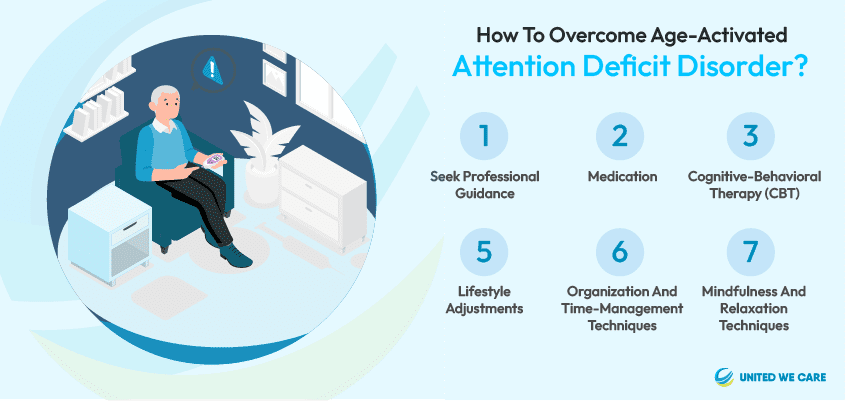 How To Overcome Age-Activated
Attention Deficit Disorder?

1
Seek Professional Guidance

2
Medication

3
Cognitive-Behavioral Therapy (CBT)

5
Lifestyle Adjustments

6
Organization And Time-Management Techniques

7
Mindfulness And Relaxation Techniques

UNITED WE CARE